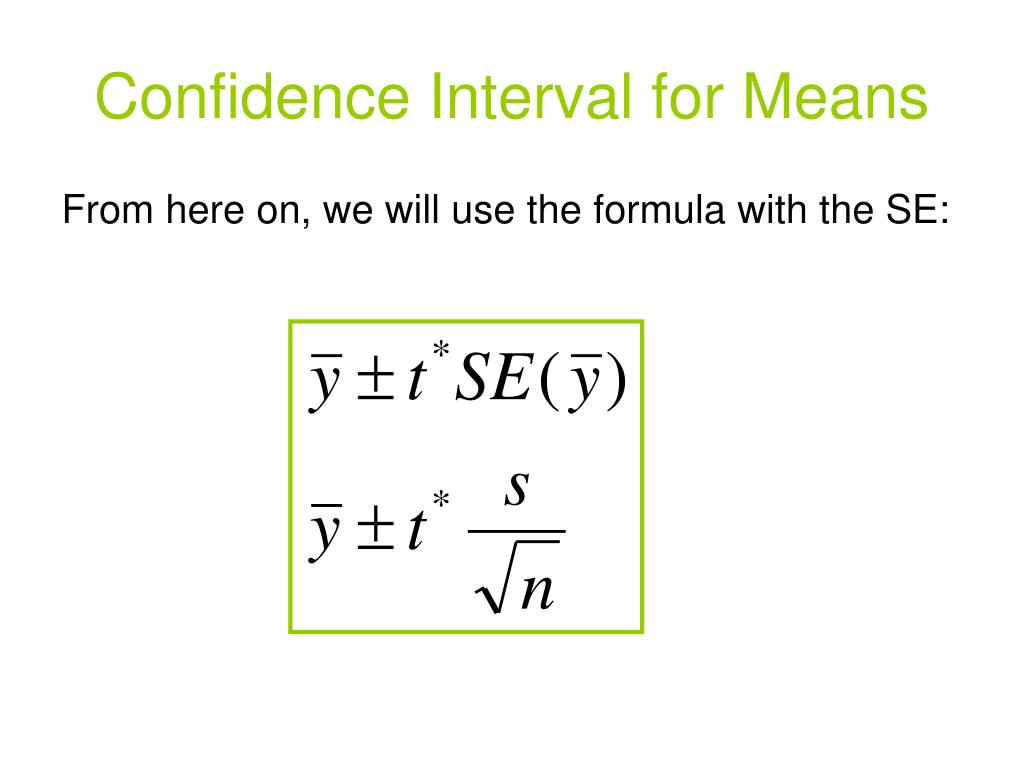 Confidence Interval for Means

From here on, we will use the formula with the SE:

$\bar{y} \pm t^{*} SE(\bar{y})$

$\bar{y} \pm t^{*} \frac{s}{\sqrt{n}}$